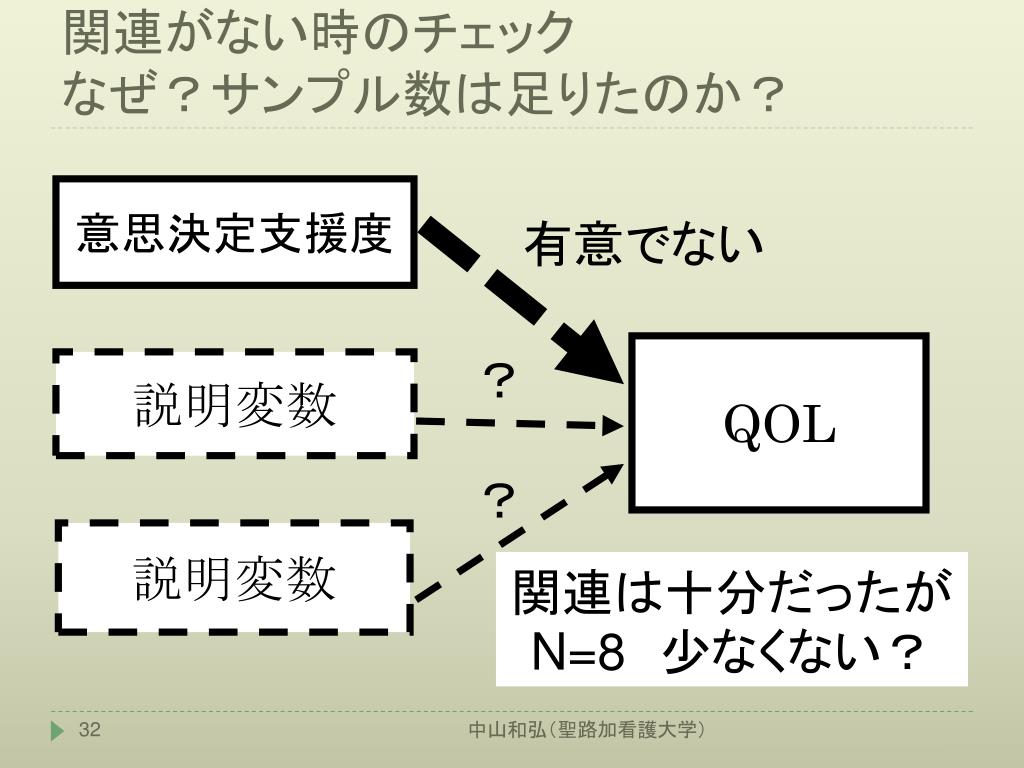 関連がない時のチェック
なぜ？サンプル数は足りたのか？

意思決定支援度

有意でない

説明変数

？

QOL

？

説明変数

関連は十分だったが
N=8　少なくない？

32

中山和弘（聖路加看護大学）